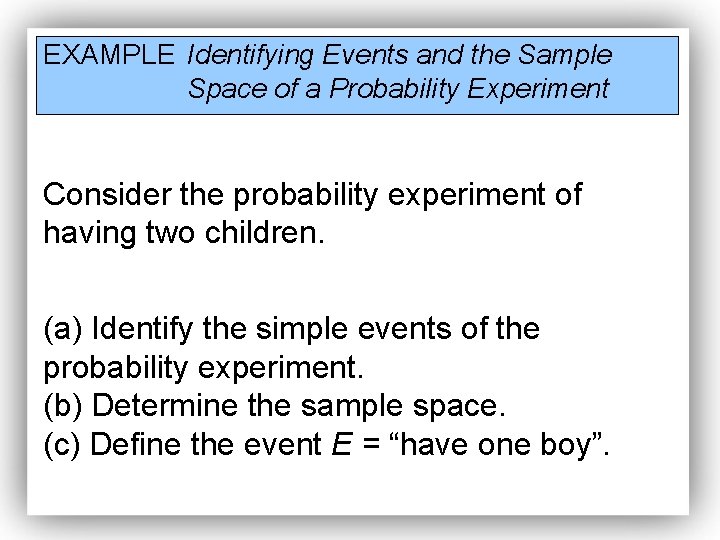 EXAMPLE Identifying Events and the Sample Space of a Probability Experiment

Consider the probability experiment of having two children.

(a) Identify the simple events of the probability experiment.
(b) Determine the sample space.
(c) Define the event $E$ = “have one boy”.